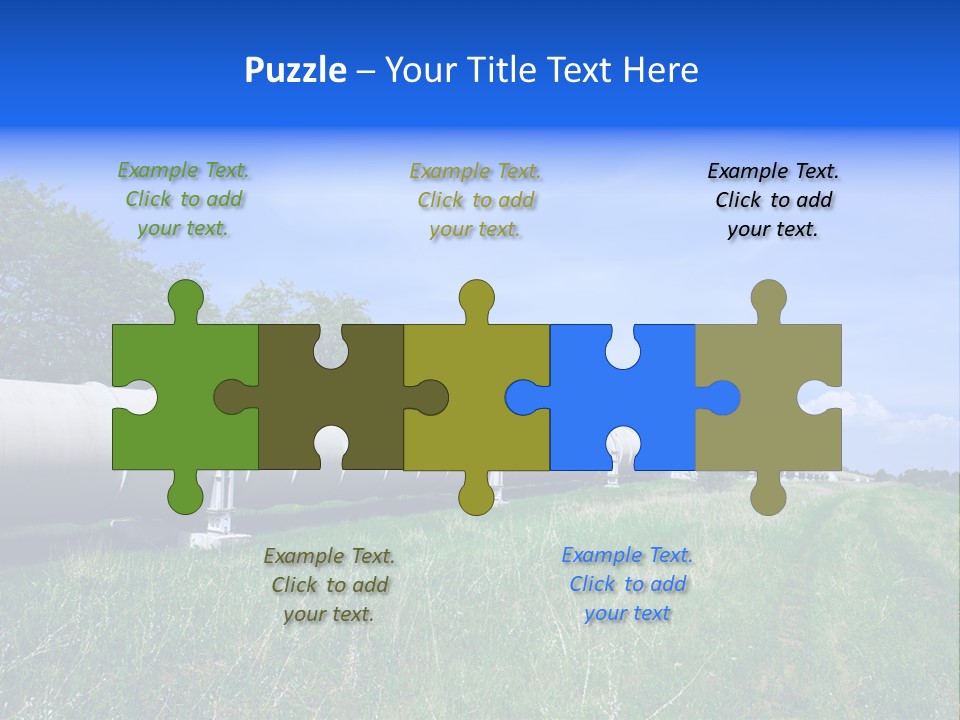 Puzzle – Your Title Text Here

Example Text. Click to add your text.

Example Text. Click to add your text.

Example Text. Click to add your text.

Example Text. Click to add your text.

Example Text. Click to add your text